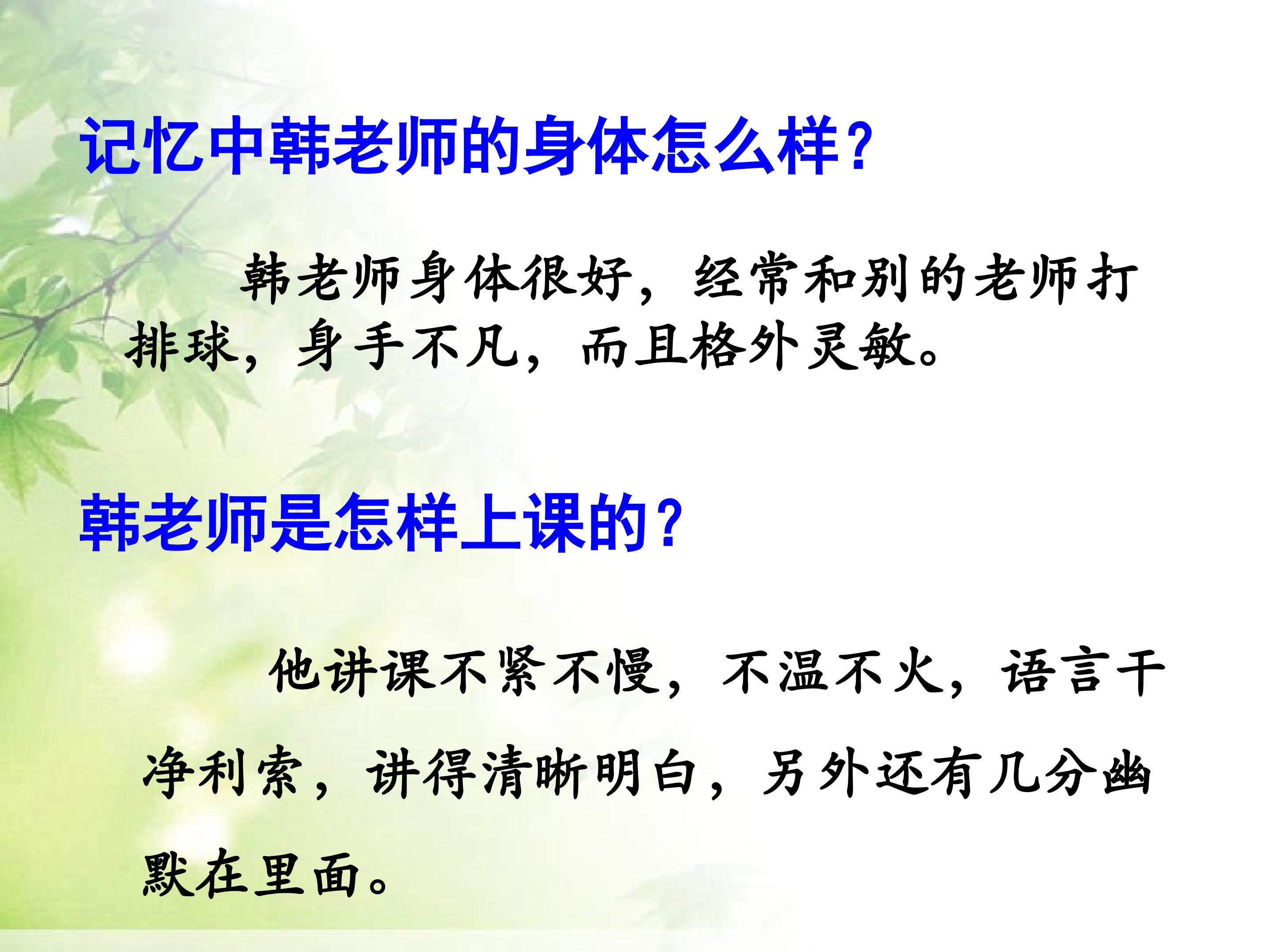 记忆中韩老师的身体怎么样？

韩老师身体很好，经常和别的老师打排球，身手不凡，而且格外灵敏。

韩老师是怎样上课的？

他讲课不紧不慢，不温不火，语言干净利索，讲得清晰明白，另外还有几分幽默在里面。